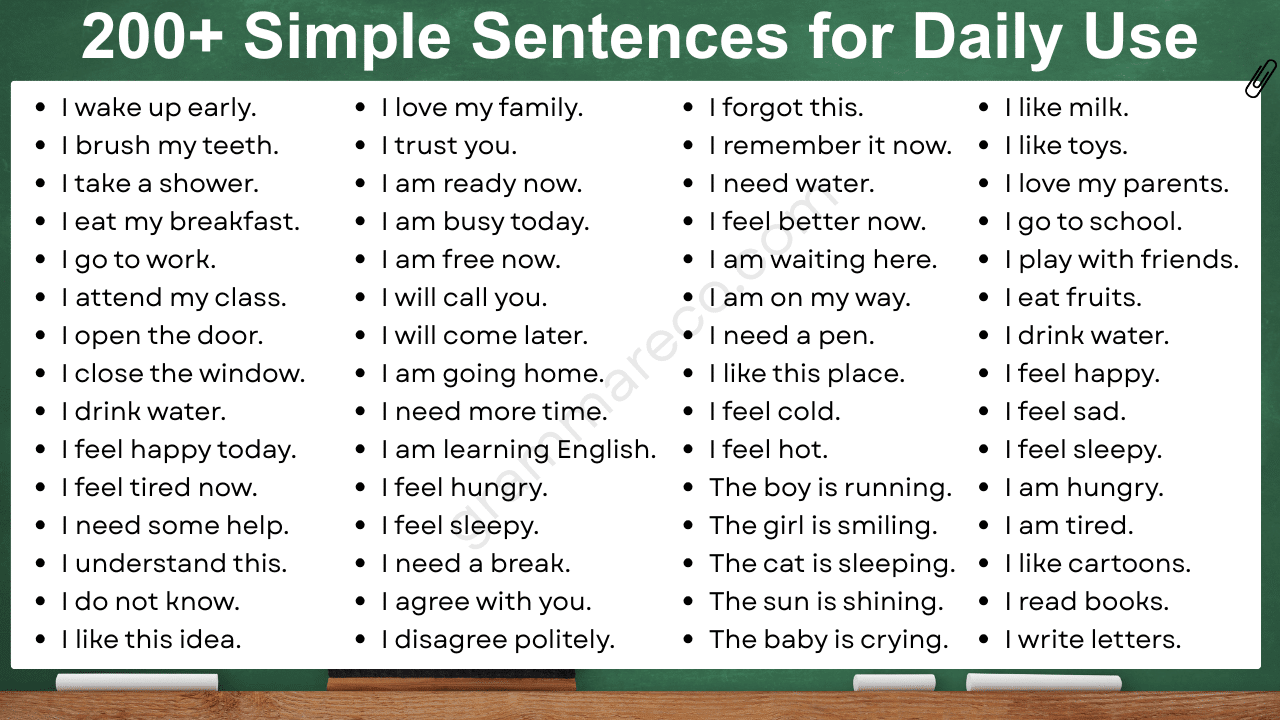 200+ Simple Sentences for Daily Use

- I wake up early.
- I brush my teeth.
- I take a shower.
- I eat my breakfast.
- I go to work.
- I attend my class.
- I open the door.
- I close the window.
- I drink water.
- I feel happy today.
- I feel tired now.
- I need some help.
- I understand this.
- I do not know.
- I like this idea.

- I love my family.
- I trust you.
- I am ready now.
- I am busy today.
- I am free now.
- I will call you.
- I will come later.
- I am going home.
- I need more time.
- I am learning English.
- I feel hungry.
- I feel sleepy.
- I need a break.
- I agree with you.
- I disagree politely.

- I forgot this.
- I remember it now.
- I need water.
- I feel better now.
- I am waiting here.
- I am on my way.
- I need a pen.
- I like this place.
- I feel cold.
- I feel hot.
- The boy is running.
- The girl is smiling.
- The cat is sleeping.
- The sun is shining.
- The baby is crying.

- I like milk.
- I like toys.
- I love my parents.
- I go to school.
- I play with friends.
- I eat fruits.
- I drink water.
- I feel happy.
- I feel sad.
- I feel sleepy.
- I am hungry.
- I am tired.
- I like cartoons.
- I read books.
- I write letters.

grammareco.com